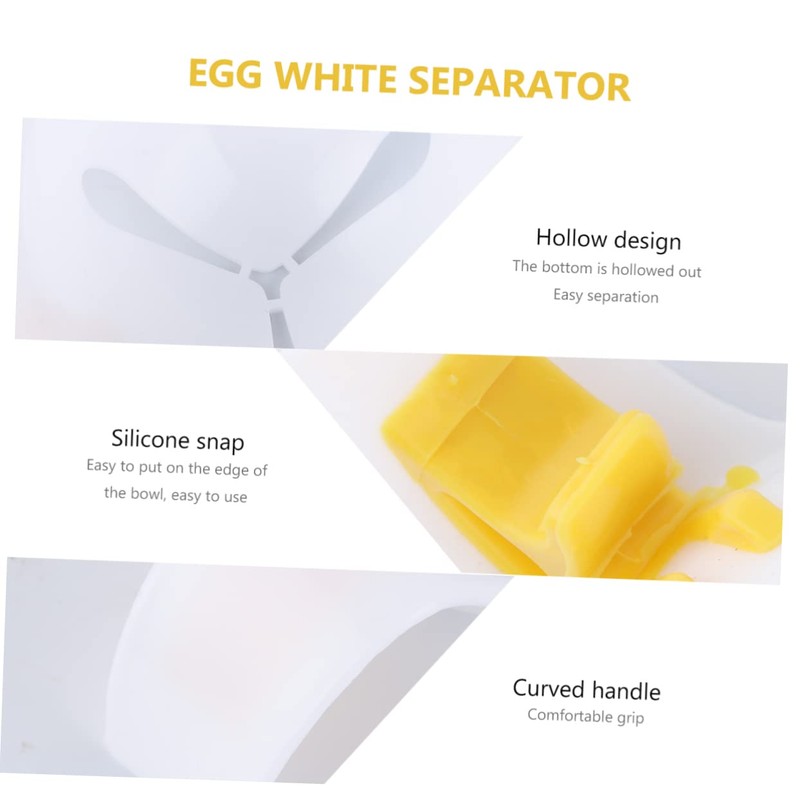 EGG WHITE SEPARATOR

Hollow design
The bottom is hollowed out
Easy separation

Silicone snap
Easy to put on the edge of the bowl, easy to use

Curved handle
Comfortable grip